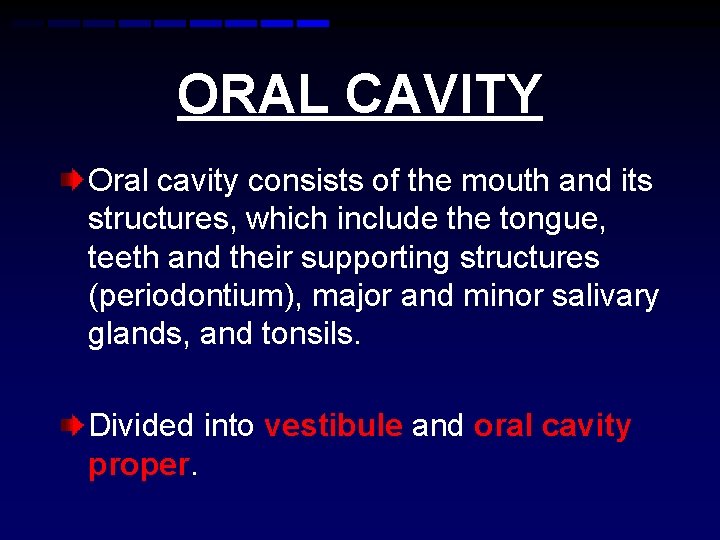 ORAL CAVITY

Oral cavity consists of the mouth and its structures, which include the tongue, teeth and their supporting structures (periodontium), major and minor salivary glands, and tonsils.

Divided into vestibule and oral cavity proper.